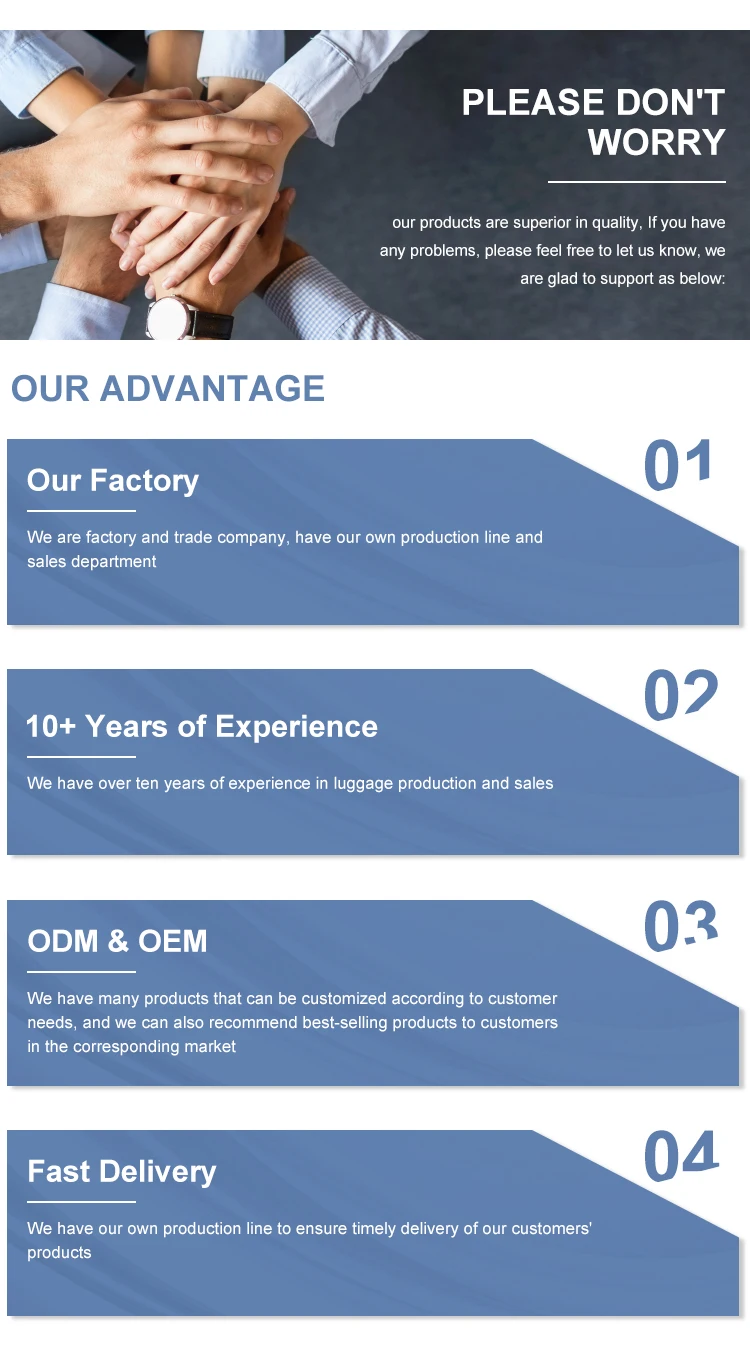 PLEASE DON'T WORRY

our products are superior in quality, If you have any problems, please feel free to let us know, we are glad to support as below:

OUR ADVANTAGE

01

Our Factory

We are factory and trade company, have our own production line and sales department

02

10+ Years of Experience

We have over ten years of experience in luggage production and sales

03

ODM & OEM

We have many products that can be customized according to customer needs, and we can also recommend best-selling products to customers in the corresponding market

04

Fast Delivery

We have our own production line to ensure timely delivery of our customers' products